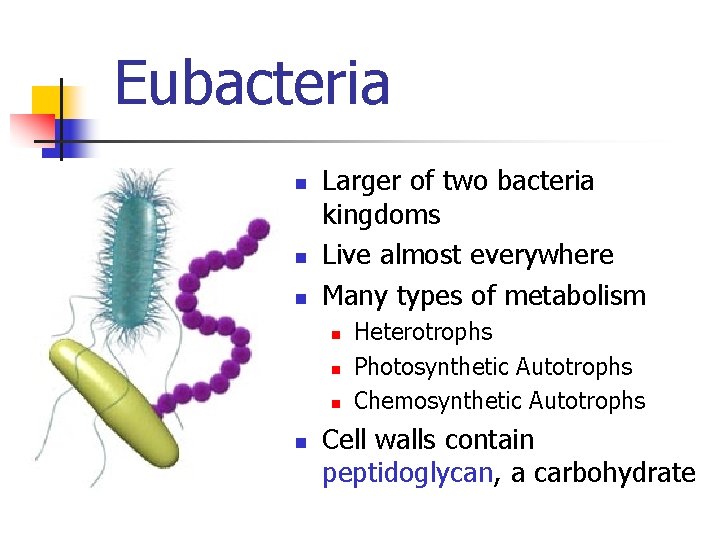 Eubacteria

- Larger of two bacteria kingdoms
- Live almost everywhere
- Many types of metabolism
  - Heterotrophs
  - Photosynthetic Autotrophs
  - Chemosynthetic Autotrophs
- Cell walls contain peptidoglycan, a carbohydrate